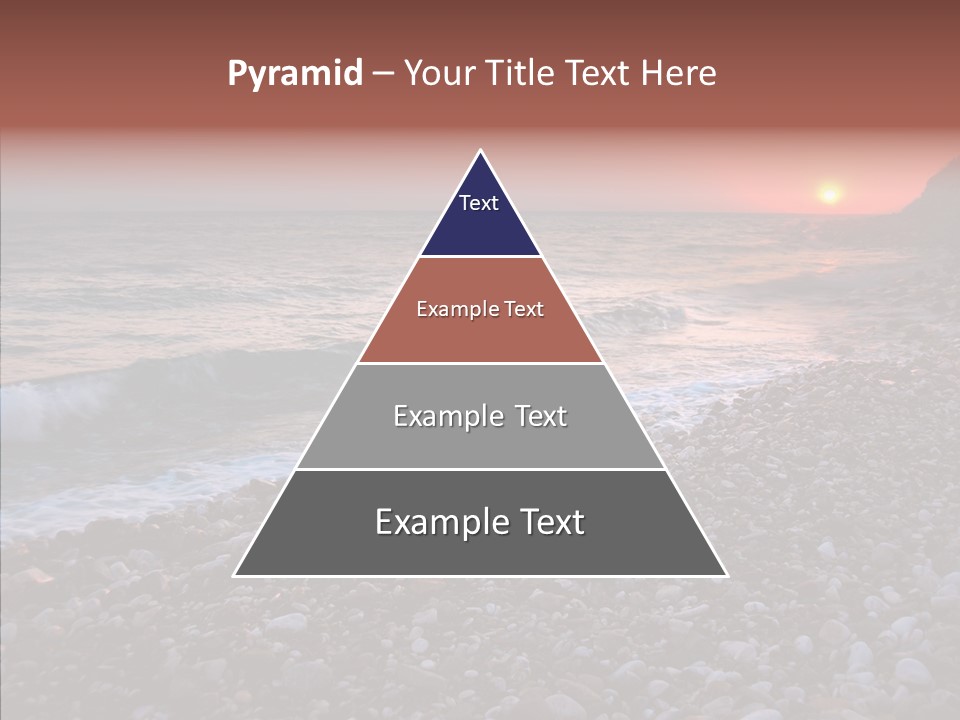 Pyramid – Your Title Text Here

Text

Example Text

Example Text

Example Text